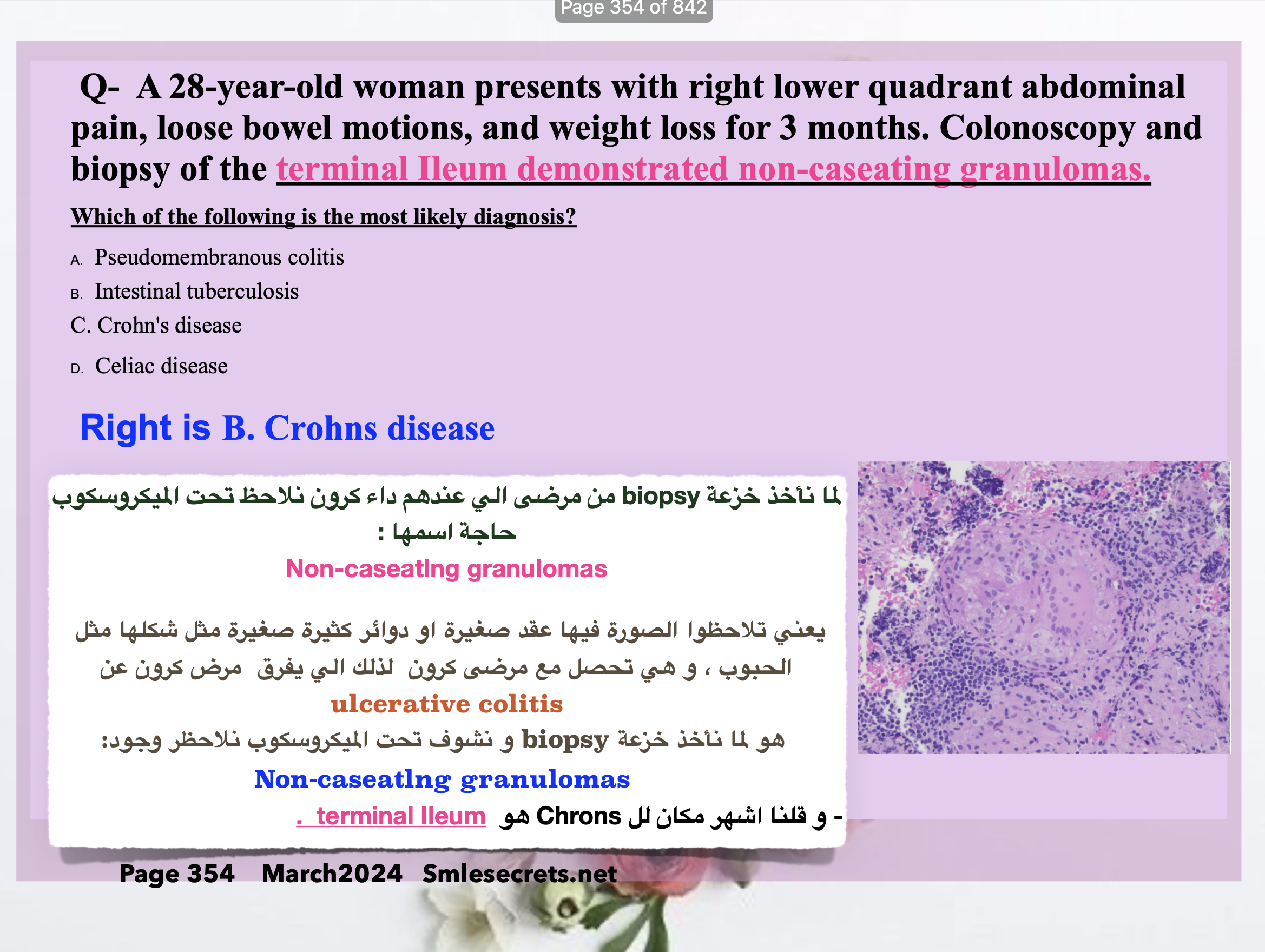 Page 354 of 842

Q- A 28-year-old woman presents with right lower quadrant abdominal pain, loose bowel motions, and weight loss for 3 months. Colonoscopy and biopsy of the terminal Ileum demonstrated non-caseating granulomas.

Which of the following is the most likely diagnosis?

A. Pseudomembranous colitis
B. Intestinal tuberculosis
C. Crohn's disease
D. Celiac disease

Right is B. Crohns disease

لما نأخذ خزعة biopsy من مرضى الي عندهم داء كرون نلاحظ تحت الميكروسكوب حاجة اسمها :
Non-caseatIng granulomas

يعني تلاحظوا الصورة فيها عقد صغيرة او دوائر كثيرة صغيرة مثل شكلها مثل الحبوب ، و هي تحصل مع مرضى كرون لذلك الي يفرق مرض كرون عن
ulcerative colitis
هو لما نأخذ خزعة biopsy و نشوف تحت الميكروسكوب نلاحظر وجود:
Non-caseatIng granulomas
- و قلنا اشهر مكان لل Chrons هو terminal Ileum .

Page 354 March2024 Smlesecrets.net